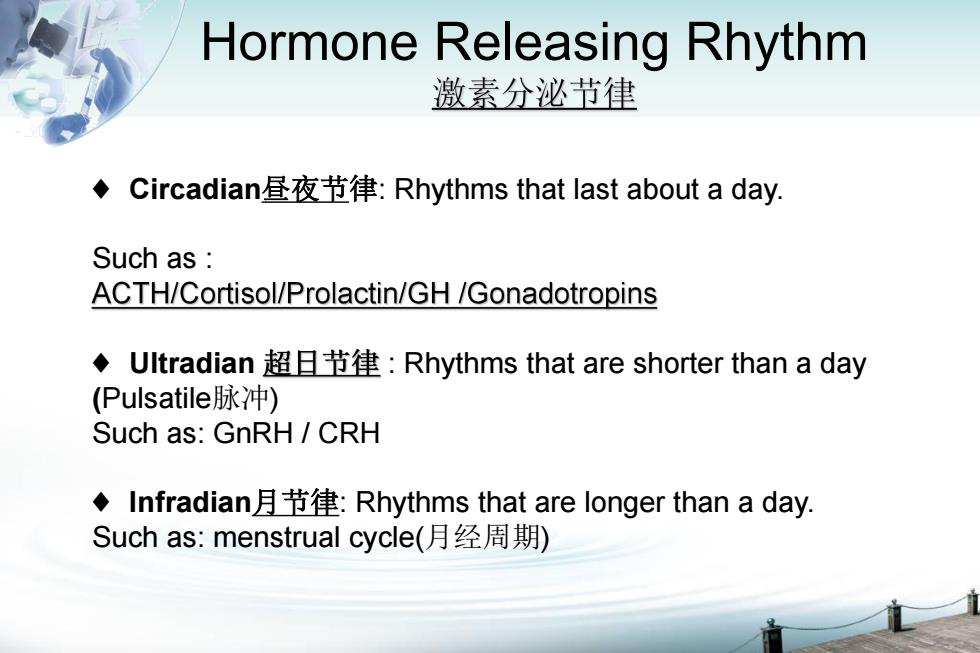 Hormone Releasing Rhythm
激素分泌节律

♦ Circadian昼夜节律: Rhythms that last about a day.

Such as :
ACTH/Cortisol/Prolactin/GH /Gonadotropins

♦ Ultradian 超日节律 : Rhythms that are shorter than a day (Pulsatile脉冲)
Such as: GnRH / CRH

♦ Infradian月节律: Rhythms that are longer than a day.
Such as: menstrual cycle(月经周期)